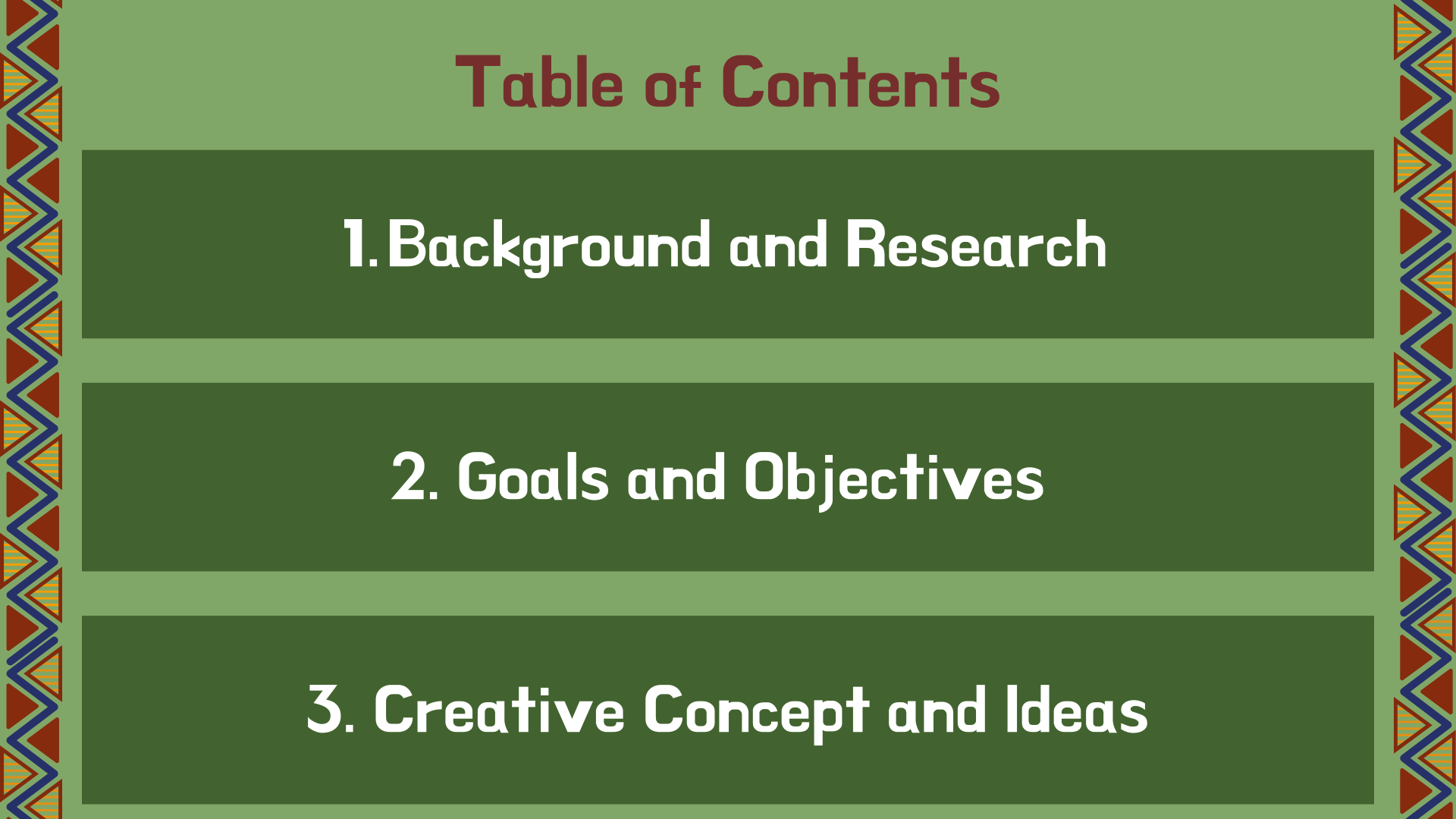 Table of Contents

1. Background and Research

2. Goals and Objectives

3. Creative Concept and Ideas